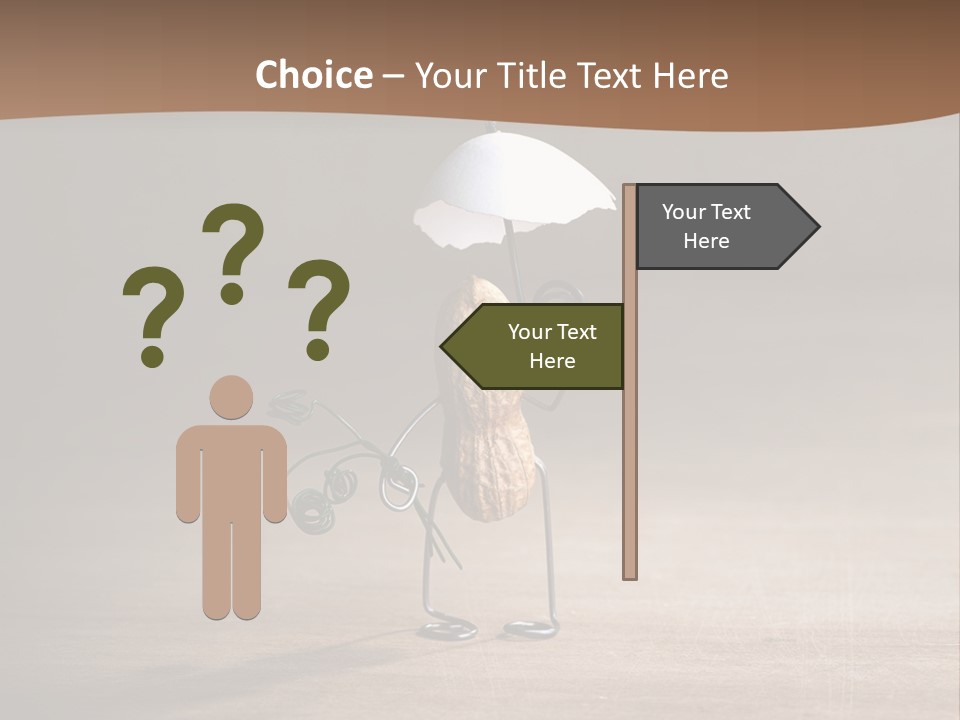 Choice – Your Title Text Here

? ? ?

Your Text Here

Your Text Here